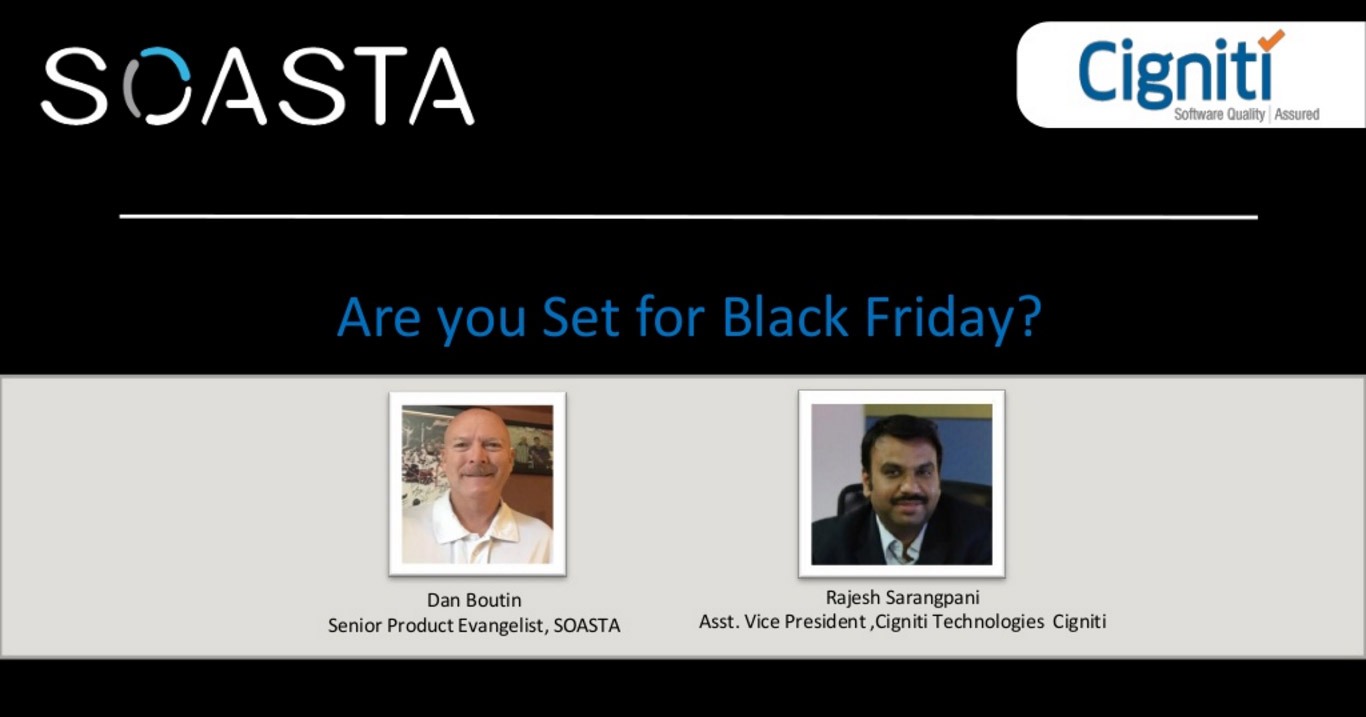 SOASTA

Cigniti
Software Quality | Assured

Are you Set for Black Friday?

Dan Boutin
Senior Product Evangelist, SOASTA

Rajesh Sarangpani
Asst. Vice President ,Cigniti Technologies Cigniti